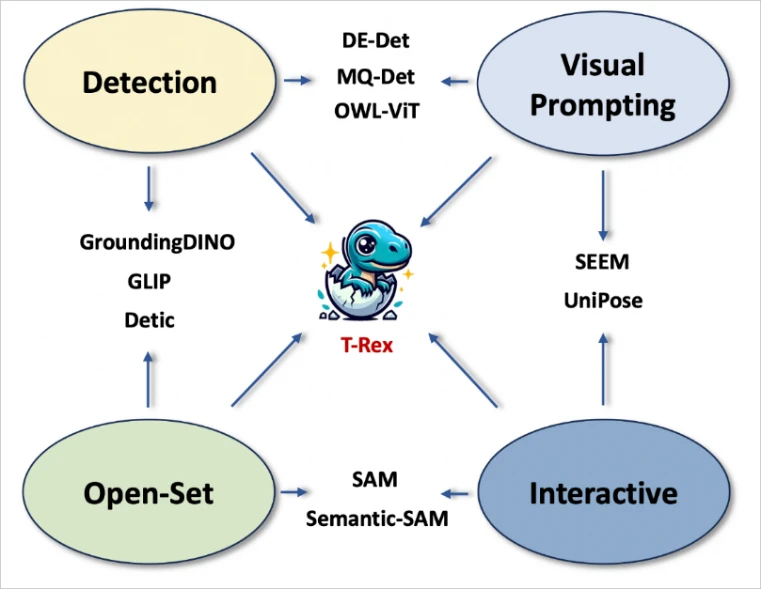 Detection

DE-Det
MQ-Det
OWL-ViT

Visual Prompting

GroundingDINO
GLIP
Detic

T-Rex

SEEM
UniPose

Open-Set

SAM
Semantic-SAM

Interactive